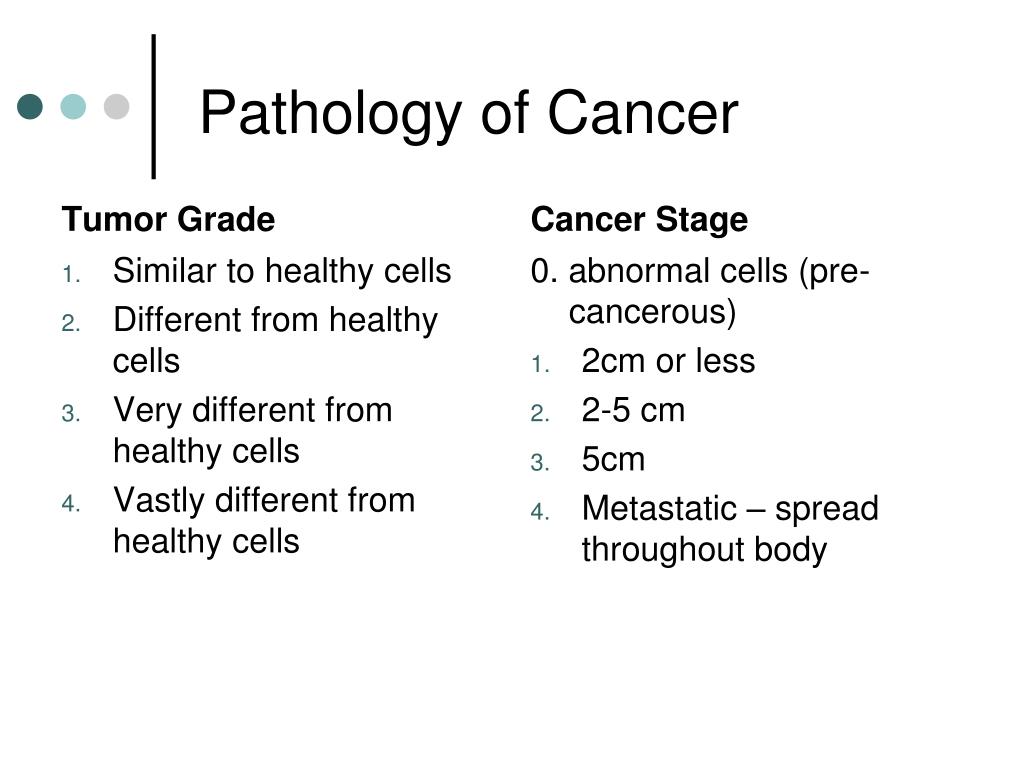 Pathology of Cancer

Tumor Grade
1. Similar to healthy cells
2. Different from healthy cells
3. Very different from healthy cells
4. Vastly different from healthy cells

Cancer Stage
0. abnormal cells (pre-cancerous)
1. 2cm or less
2. 2-5 cm
3. 5cm
4. Metastatic – spread throughout body